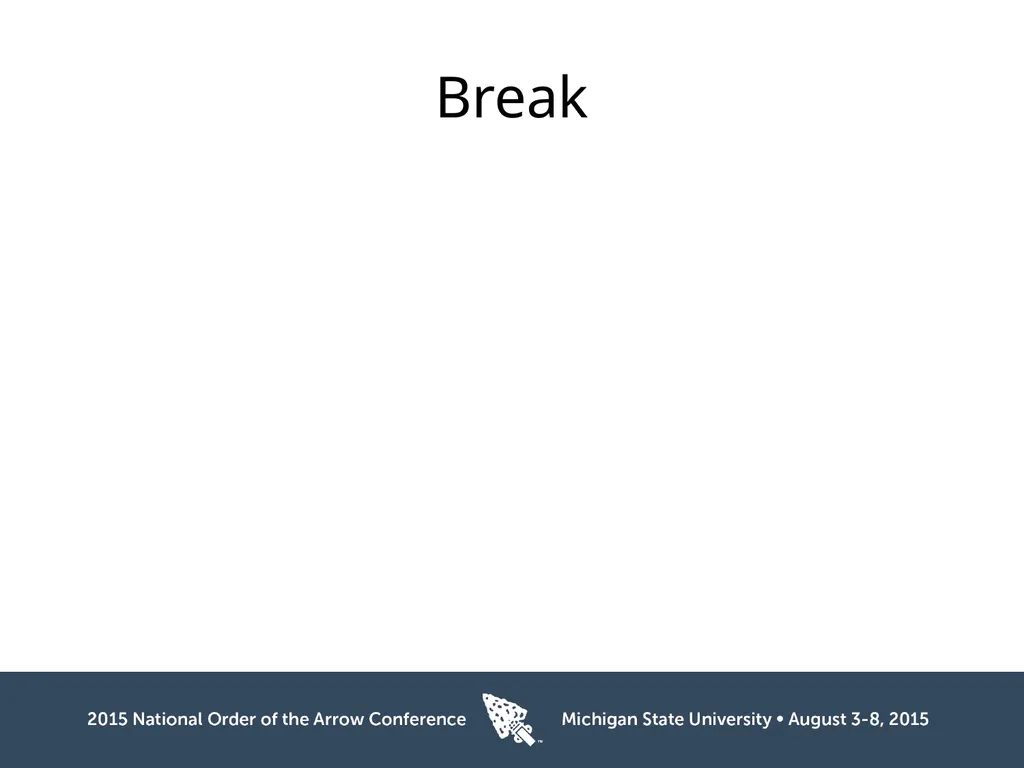 Break

2015 National Order of the Arrow Conference

Michigan State University • August 3-8, 2015